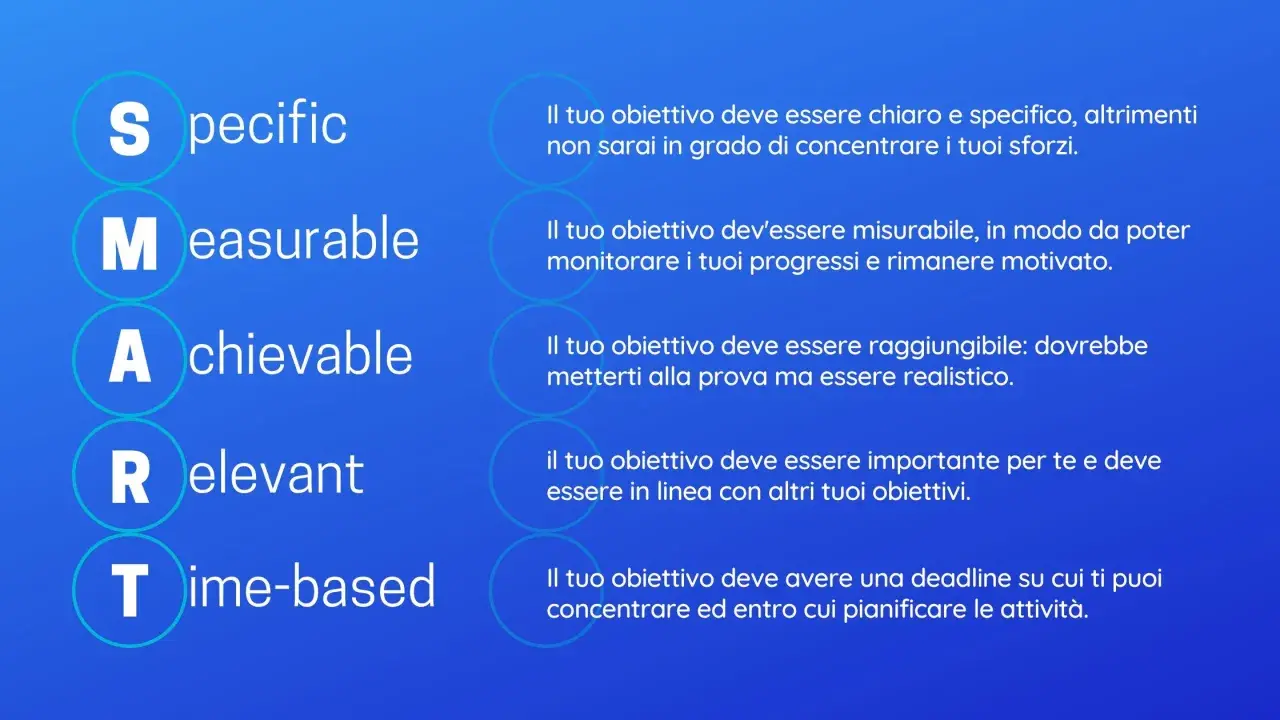 Specific

Il tuo obiettivo deve essere chiaro e specifico, altrimenti non sarai in grado di concentrare i tuoi sforzi.

Measurable

Il tuo obiettivo dev'essere misurabile, in modo da poter monitorare i tuoi progressi e rimanere motivato.

Achievable

Il tuo obiettivo deve essere raggiungibile: dovrebbe metterti alla prova ma essere realistico.

Relevant

il tuo obiettivo deve essere importante per te e deve essere in linea con altri tuoi obiettivi.

Time-based

Il tuo obiettivo deve avere una deadline su cui ti puoi concentrare ed entro cui pianificare le attività.